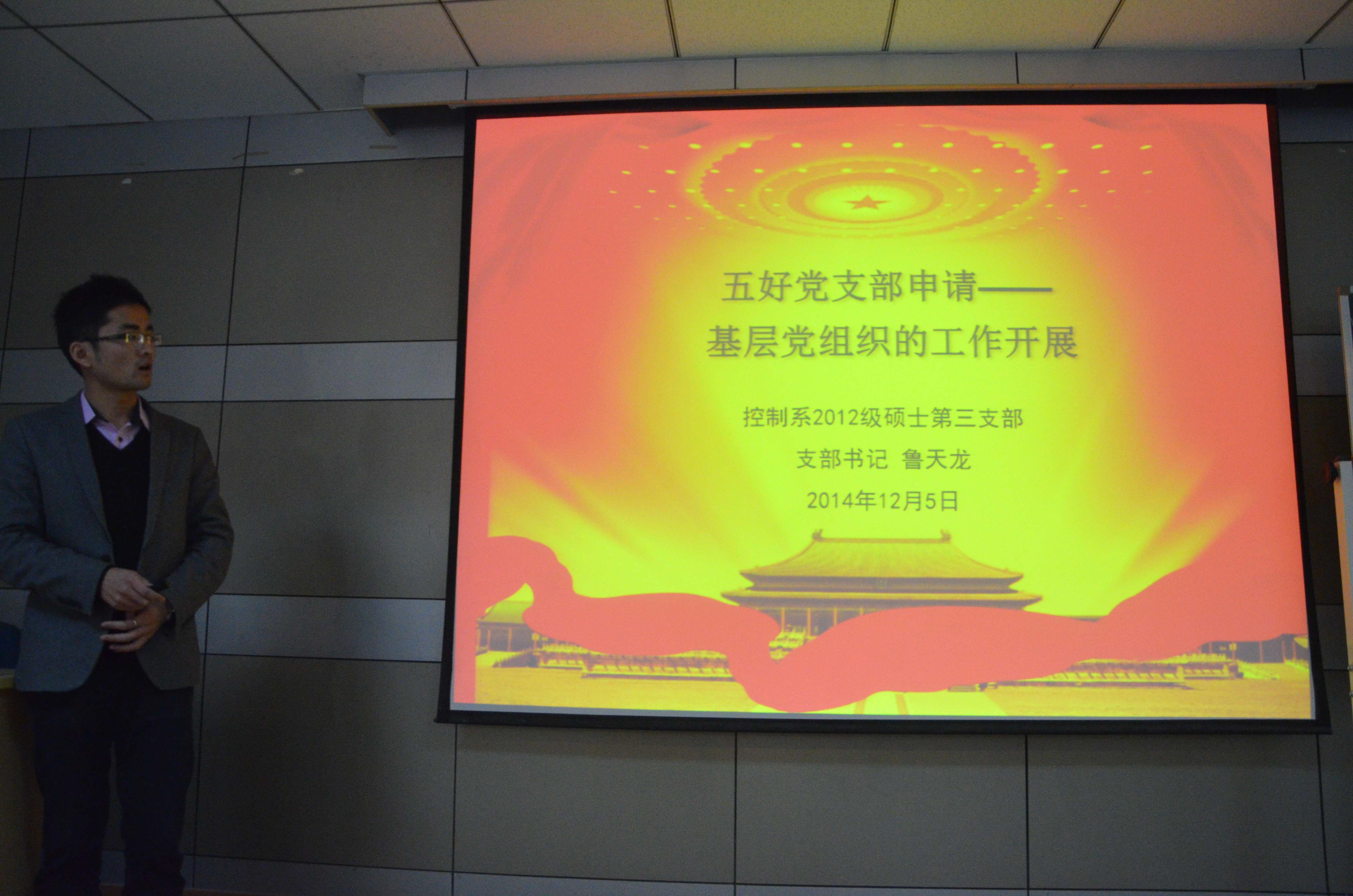 五好党支部申请——
基层党组织的工作开展

控制系2012级硕士第三支部

支部书记 鲁天龙

2014年12月5日